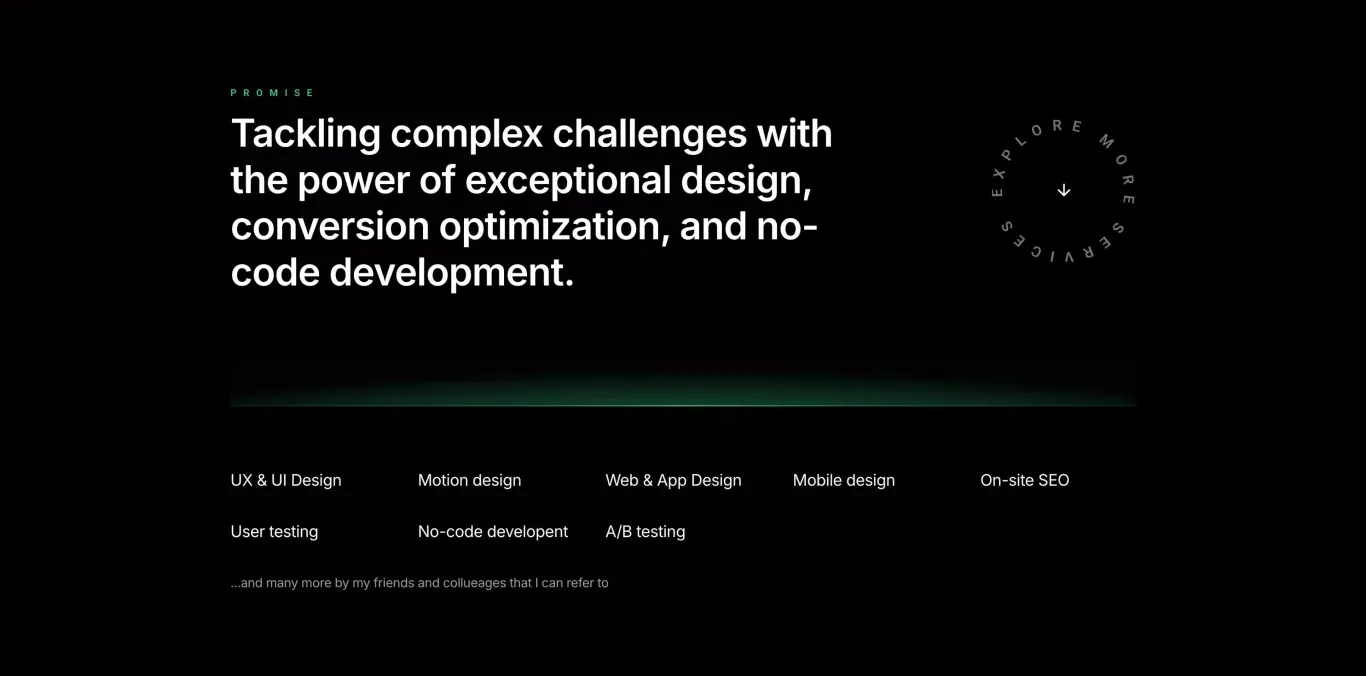 PROMISE

Tackling complex challenges with the power of exceptional design, conversion optimization, and no-code development.

EXPLORE MORE SERVICES

UX & UI Design
Motion design
Web & App Design
Mobile design
On-site SEO
User testing
No-code developent
A/B testing

...and many more by my friends and collueages that I can refer to